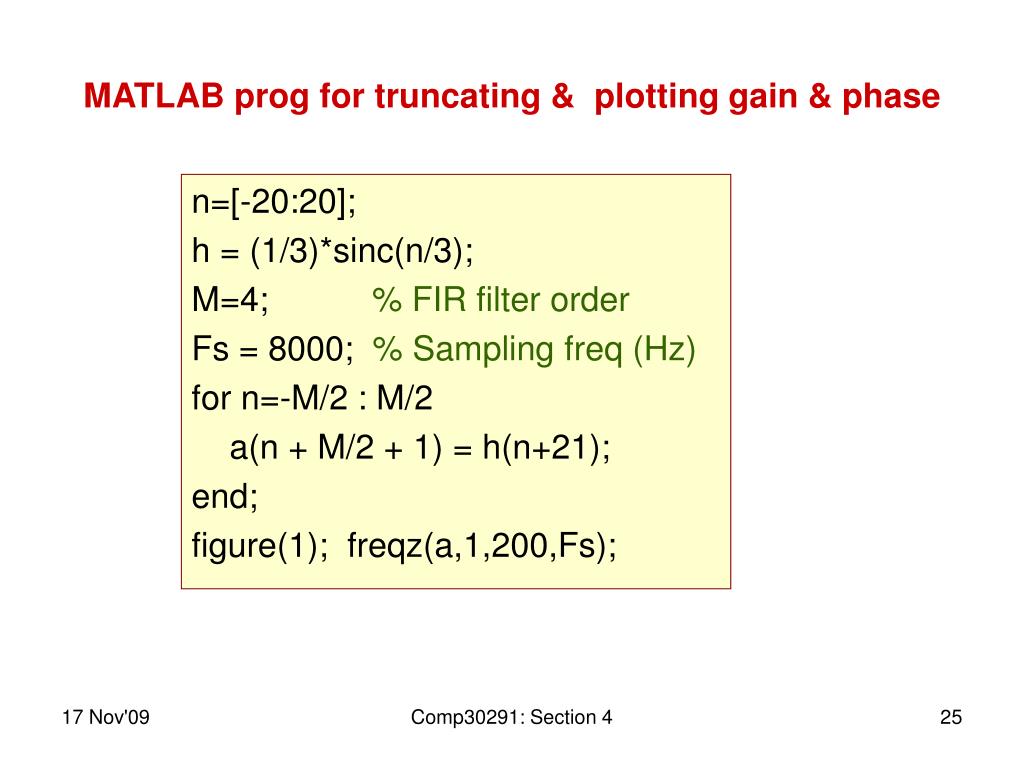 MATLAB prog for truncating & plotting gain & phase

n=[-20:20];
h = (1/3)*sinc(n/3);
M=4; % FIR filter order
Fs = 8000; % Sampling freq (Hz)
for n=-M/2 : M/2
a(n + M/2 + 1) = h(n+21);
end;
figure(1); freqz(a,1,200,Fs);

17 Nov'09

Comp30291: Section 4

25